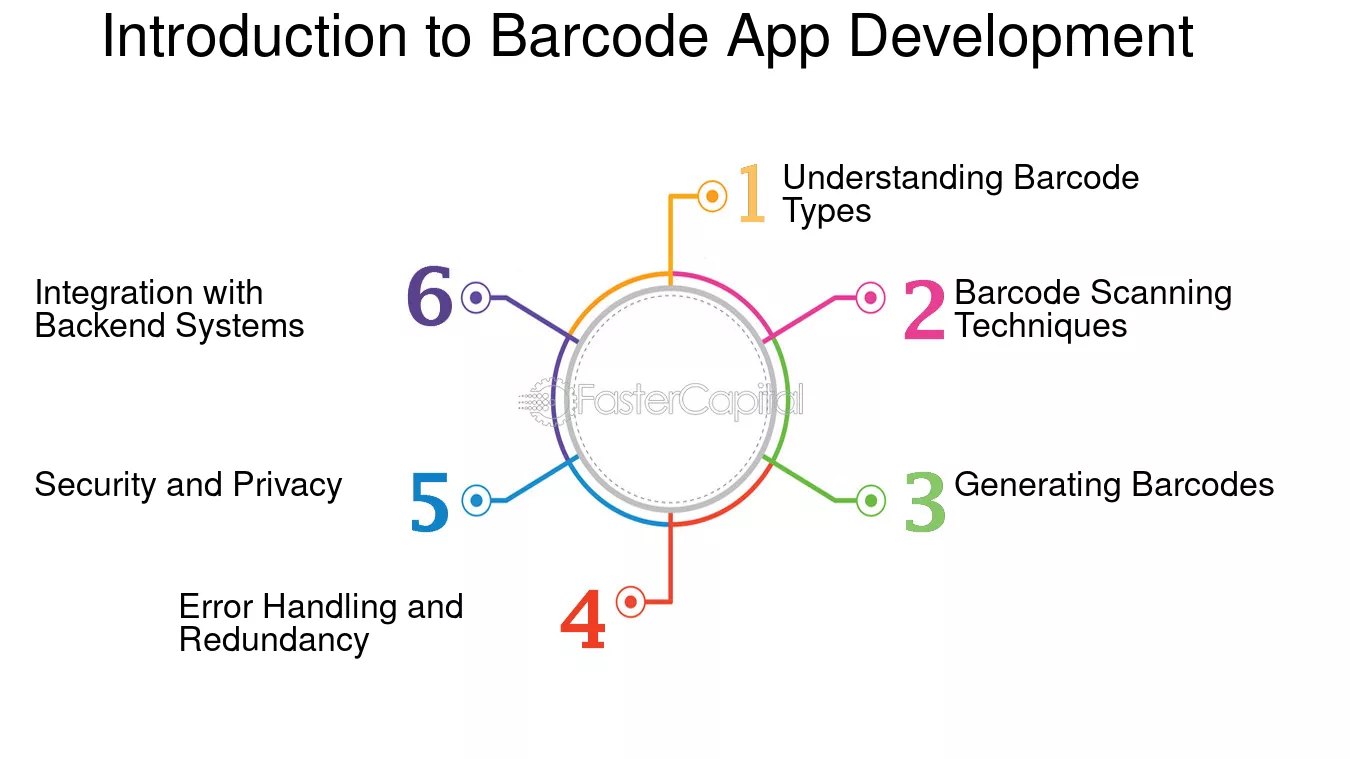 Introduction to Barcode App Development

1 Understanding Barcode Types

2 Barcode Scanning Techniques

3 Generating Barcodes

4 Error Handling and Redundancy

5 Security and Privacy

6 Integration with Backend Systems

FasterCapital